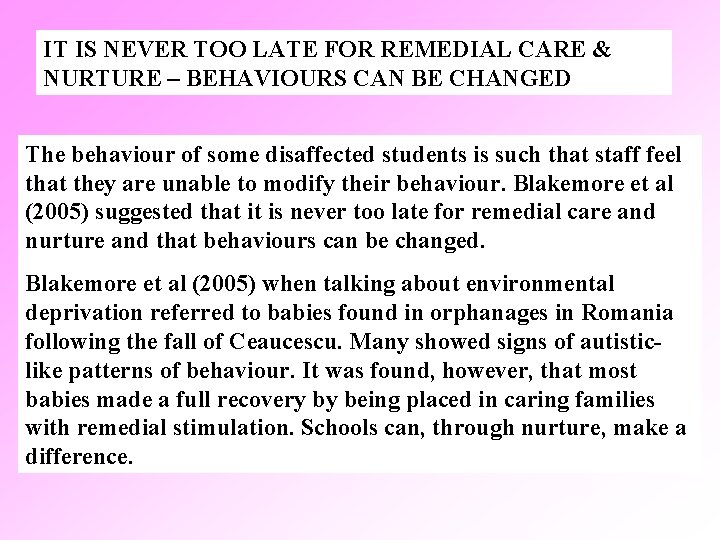 IT IS NEVER TOO LATE FOR REMEDIAL CARE & NURTURE – BEHAVIOURS CAN BE CHANGED

The behaviour of some disaffected students is such that staff feel that they are unable to modify their behaviour. Blakemore et al (2005) suggested that it is never too late for remedial care and nurture and that behaviours can be changed.

Blakemore et al (2005) when talking about environmental deprivation referred to babies found in orphanages in Romania following the fall of Ceaucescu. Many showed signs of autistic-like patterns of behaviour. It was found, however, that most babies made a full recovery by being placed in caring families with remedial stimulation. Schools can, through nurture, make a difference.